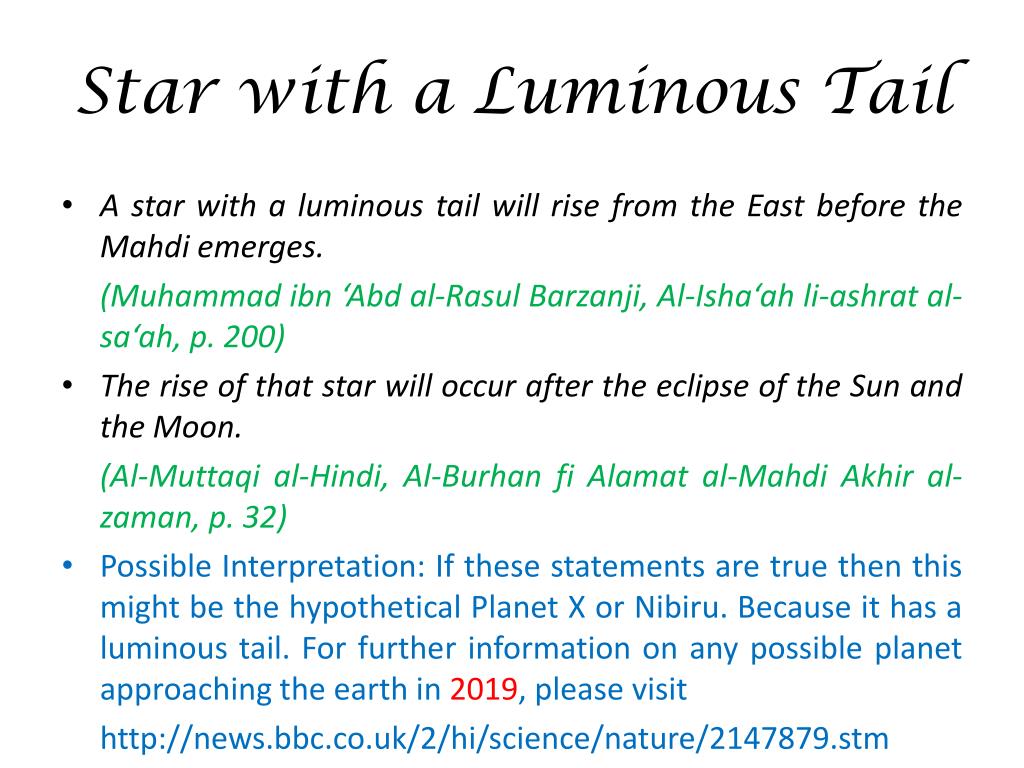 Star with a Luminous Tail

• A star with a luminous tail will rise from the East before the Mahdi emerges.

(Muhammad ibn ‘Abd al-Rasul Barzanji, Al-Isha‘ah li-ashrat al-sa‘ah, p. 200)

• The rise of that star will occur after the eclipse of the Sun and the Moon.

(Al-Muttaqi al-Hindi, Al-Burhan fi Alamat al-Mahdi Akhir al-zaman, p. 32)

• Possible Interpretation: If these statements are true then this might be the hypothetical Planet X or Nibiru. Because it has a luminous tail. For further information on any possible planet approaching the earth in 2019, please visit

http://news.bbc.co.uk/2/hi/science/nature/2147879.stm